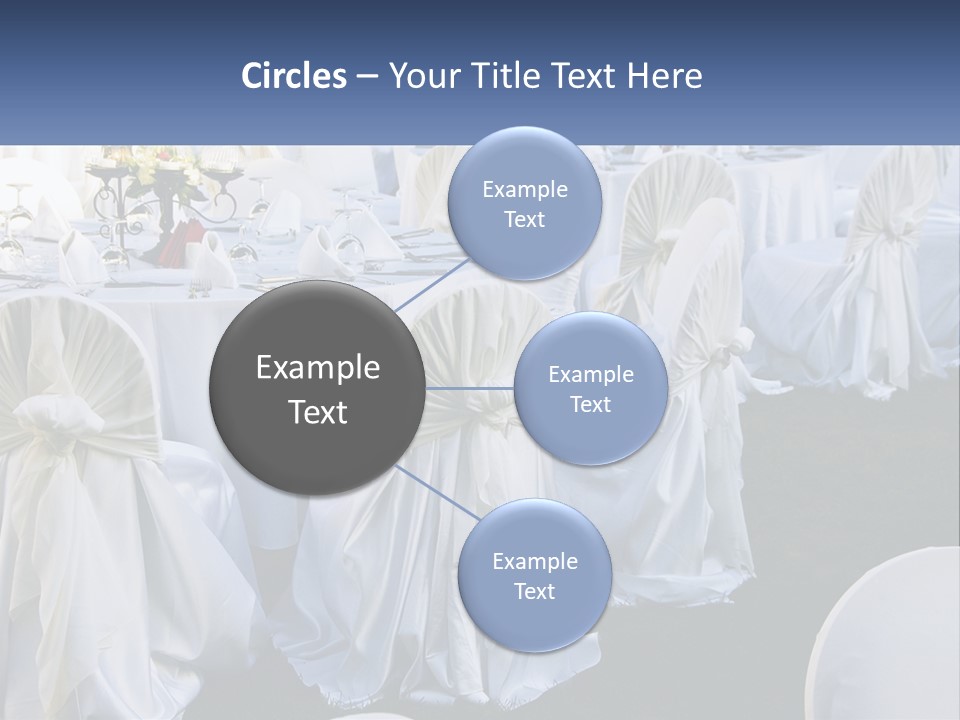 Circles – Your Title Text Here

Example Text

Example Text

Example Text

Example Text